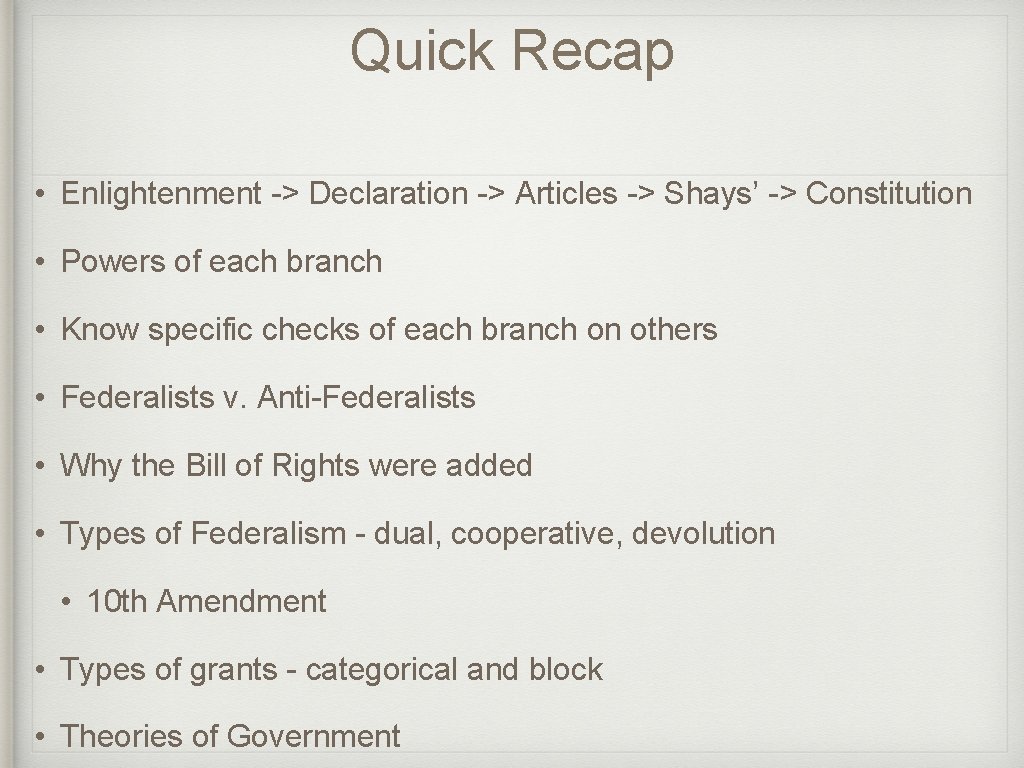 Quick Recap

• Enlightenment -> Declaration -> Articles -> Shays' -> Constitution

• Powers of each branch

• Know specific checks of each branch on others

• Federalists v. Anti-Federalists

• Why the Bill of Rights were added

• Types of Federalism - dual, cooperative, devolution

• 10th Amendment

• Types of grants - categorical and block

• Theories of Government